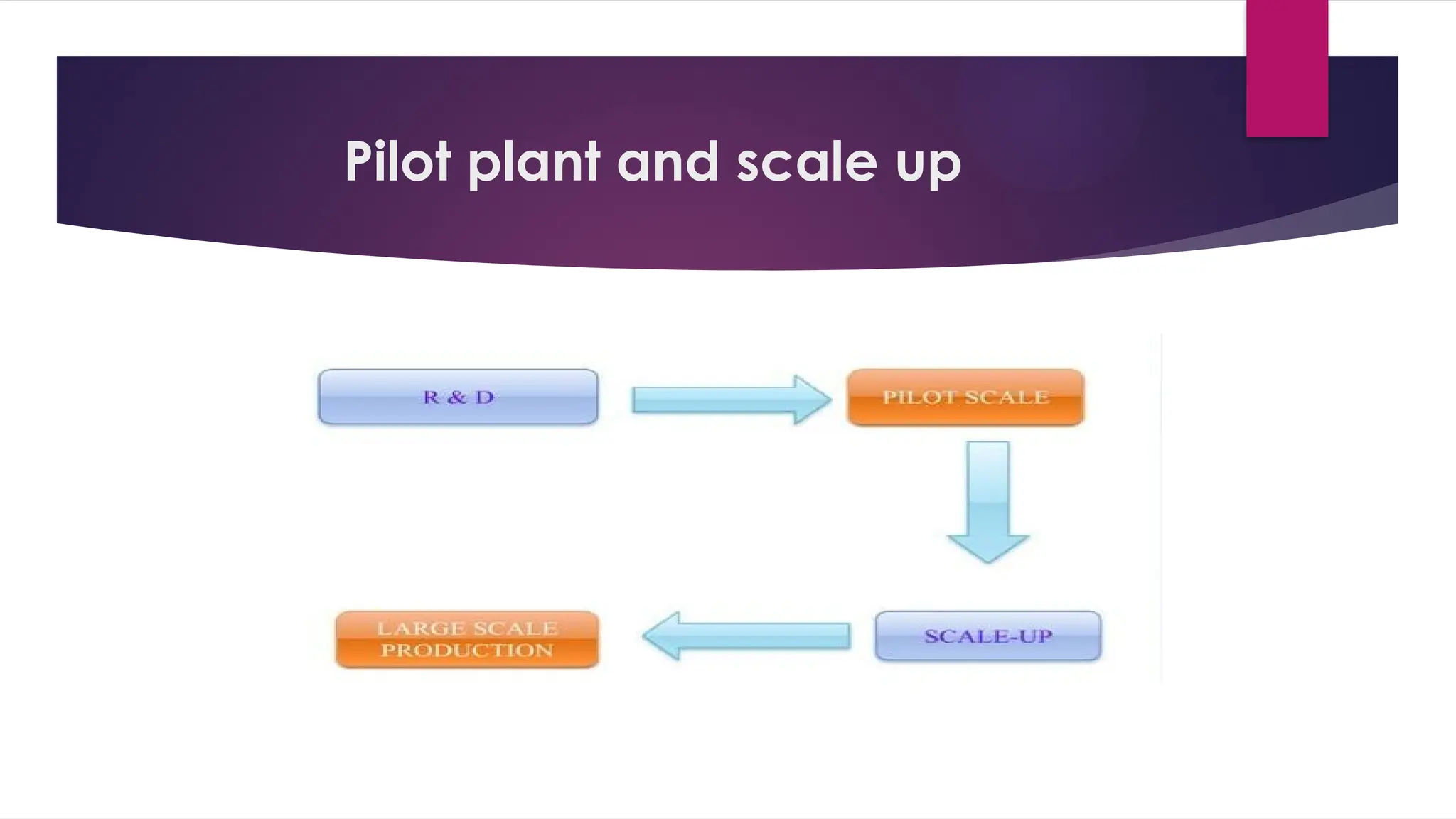 Pilot plant and scale up

R & D

PILOT SCALE

SCALE-UP

LARGE SCALE PRODUCTION